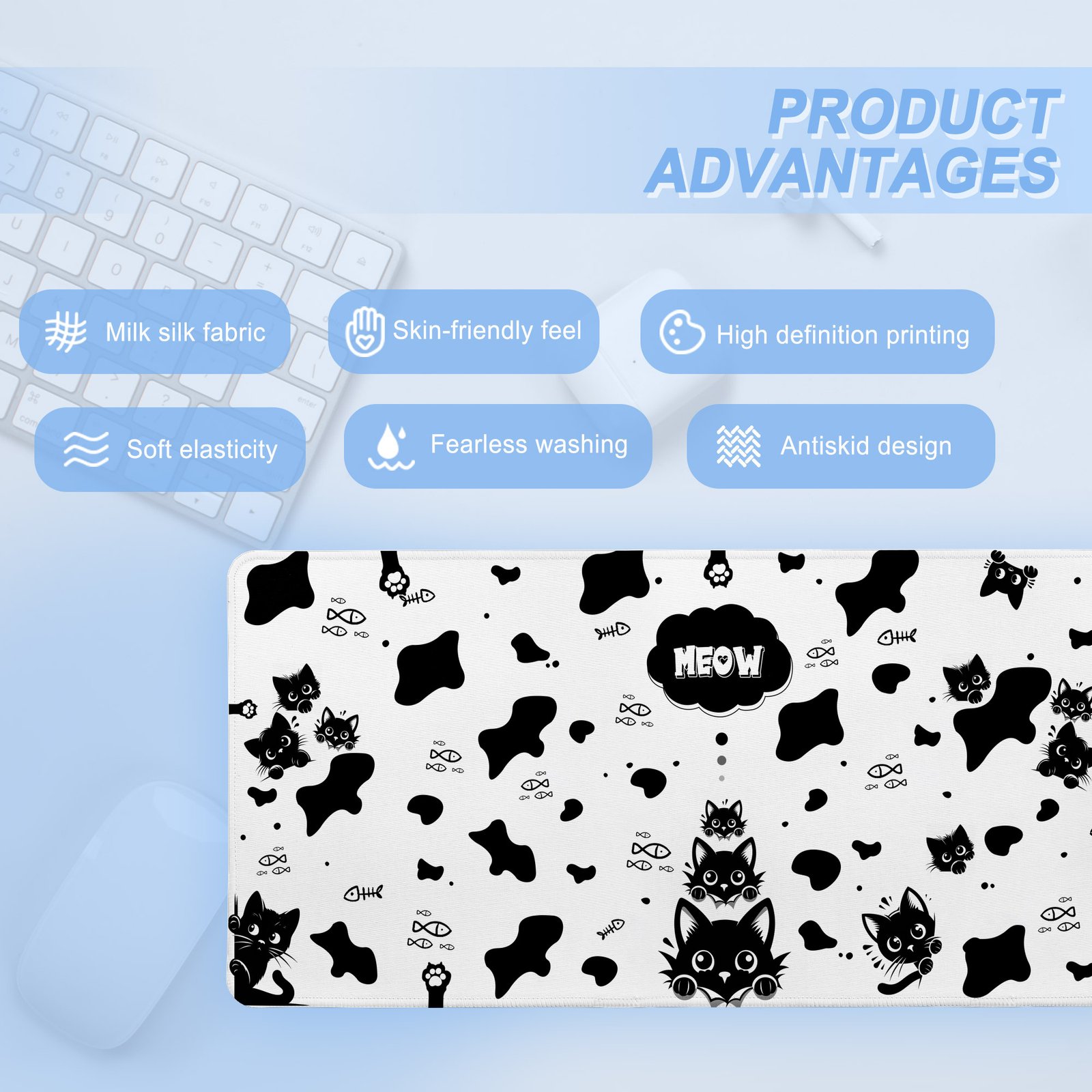 PRODUCT ADVANTAGES

Milk silk fabric

Skin-friendly feel

High definition printing

Soft elasticity

Fearless washing

Antiskid design

MEOW